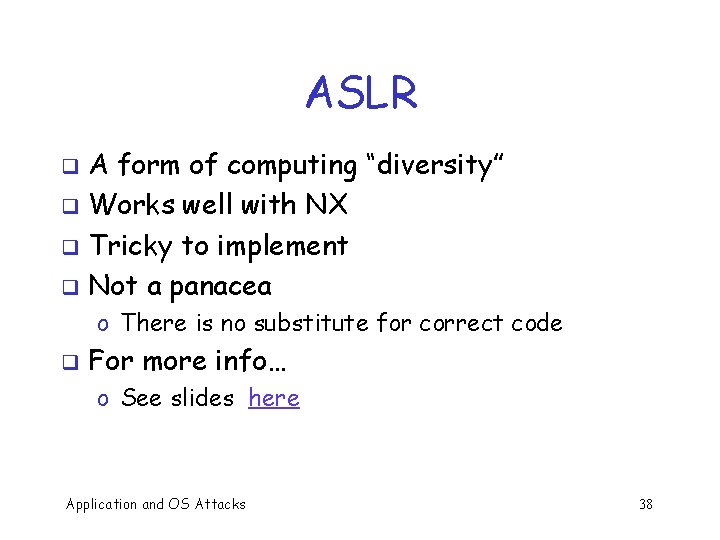 ASLR

❑ A form of computing “diversity”
❑ Works well with NX
❑ Tricky to implement
❑ Not a panacea
o There is no substitute for correct code
❑ For more info…
o See slides here

Application and OS Attacks

38